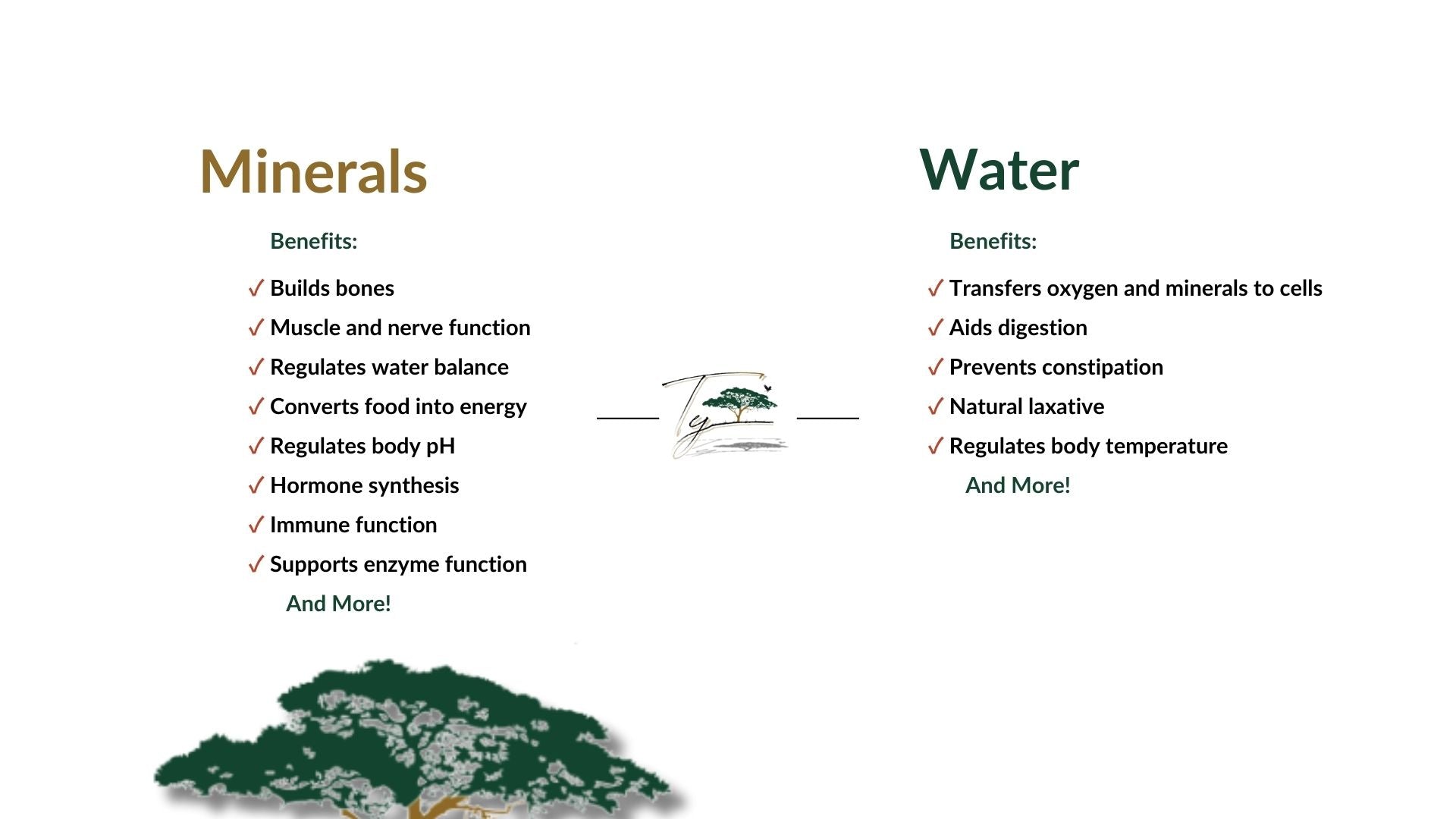 Minerals

Benefits:

✓ Builds bones
✓ Muscle and nerve function
✓ Regulates water balance
✓ Converts food into energy
✓ Regulates body pH
✓ Hormone synthesis
✓ Immune function
✓ Supports enzyme function

And More!

Ty

Water

Benefits:

✓ Transfers oxygen and minerals to cells
✓ Aids digestion
✓ Prevents constipation
✓ Natural laxative
✓ Regulates body temperature

And More!